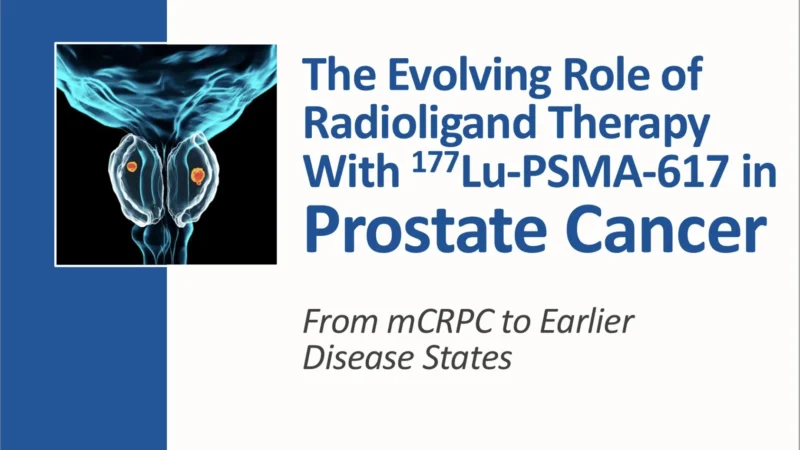 The Evolving Role of Radioligand Therapy With $^{177}$Lu-PSMA-617 in Prostate Cancer

From mCRPC to Earlier Disease States